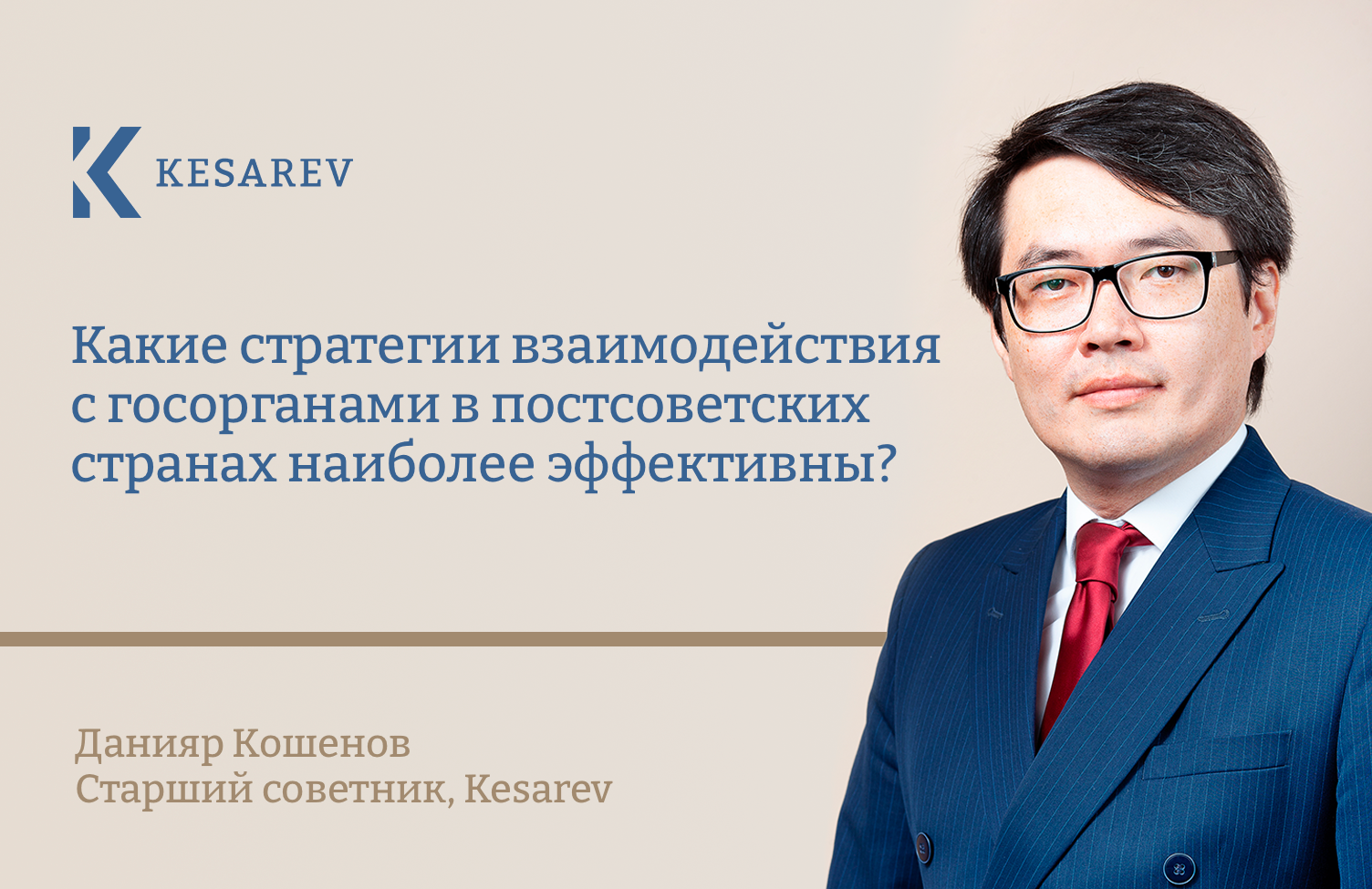 KESAREV

Какие стратегии взаимодействия с госорганами в постсоветских странах наиболее эффективны?

Данияр Кошенов
Старший советник, Kesarev